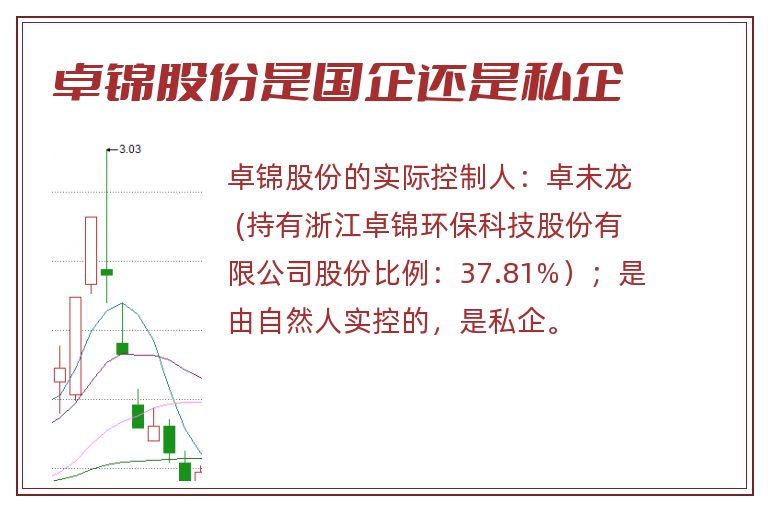 卓锦股份是国企还是私企

3.03

卓锦股份的实际控制人：卓未龙（持有浙江卓锦环保科技股份有限公司股份比例：37.81%）；是由自然人实控的，是私企。